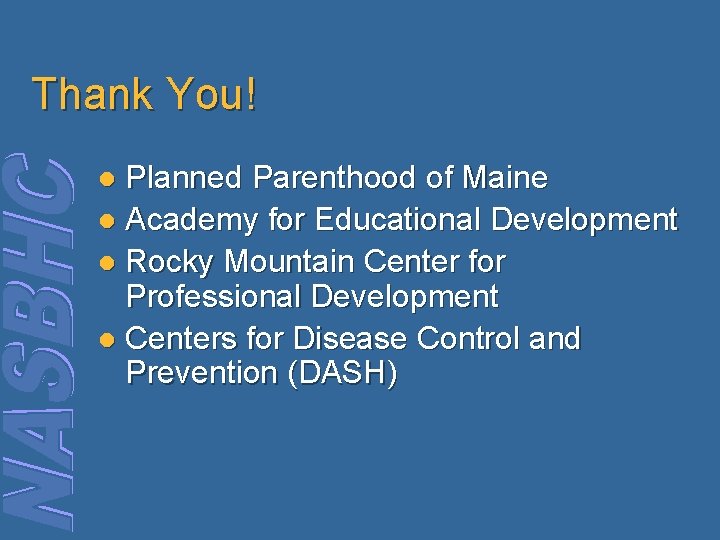 Thank You!

• Planned Parenthood of Maine
• Academy for Educational Development
• Rocky Mountain Center for Professional Development
• Centers for Disease Control and Prevention (DASH)

NASBHC